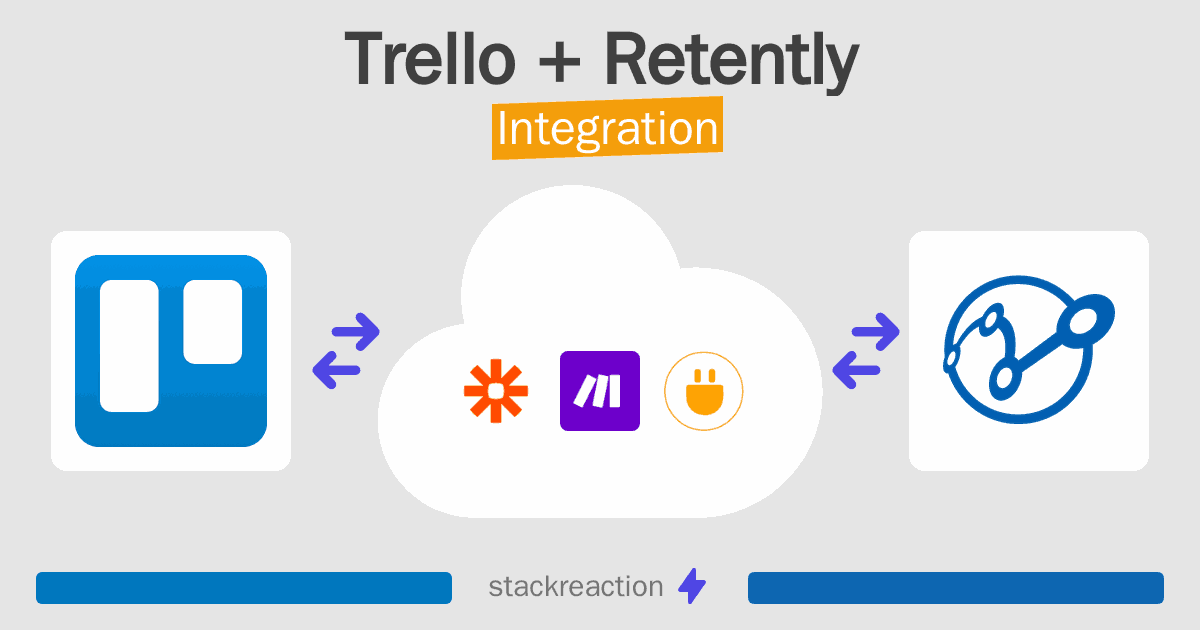 Trello + Retently

Integration

stackreaction